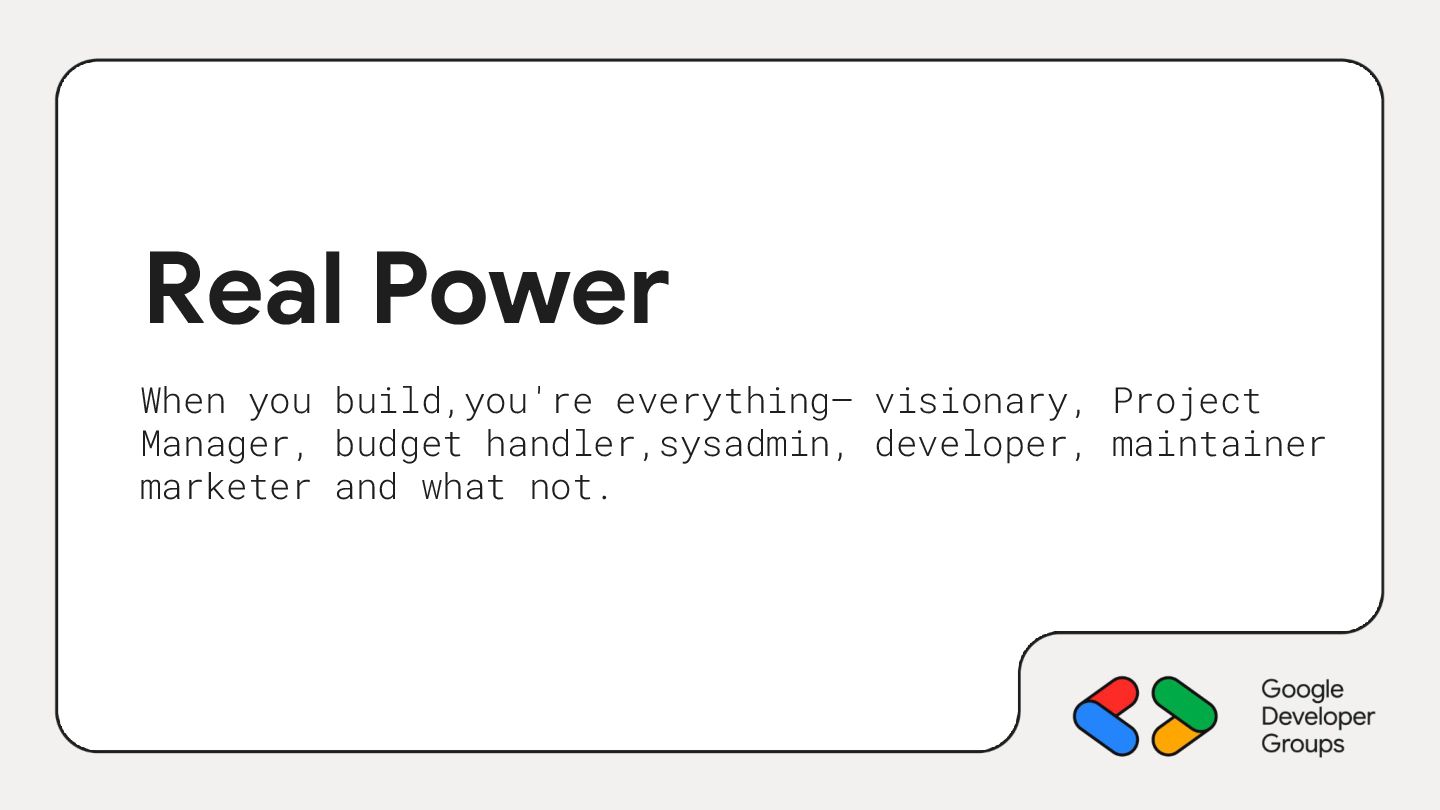 Real Power

When you build,you're everything— visionary, Project Manager, budget handler,sysadmin, developer, maintainer marketer and what not.

Google Developer Groups